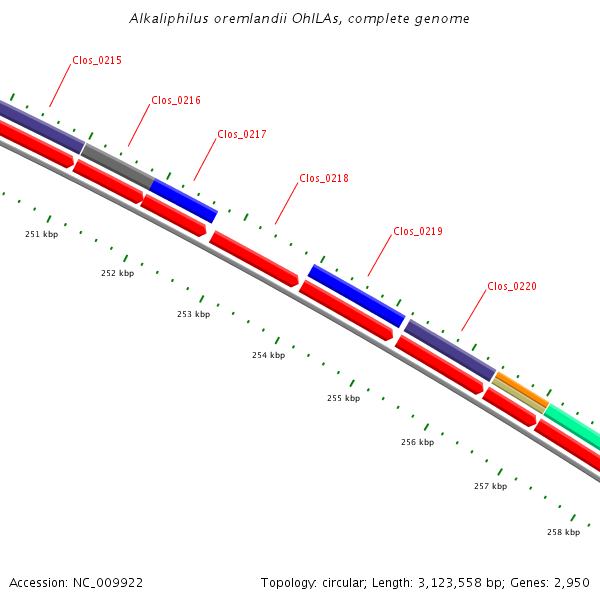 Alkaliphilus oremlandii OhILAs, complete genome

Clos_0215

Clos_0216

Clos_0217

Clos_0218

Clos_0219

Clos_0220

251 kbp

252 kbp

253 kbp

254 kbp

255 kbp

256 kbp

257 kbp

258 kbp

Accession: NC_009922

Topology: circular; Length: 3,123,558 bp; Genes: 2,950